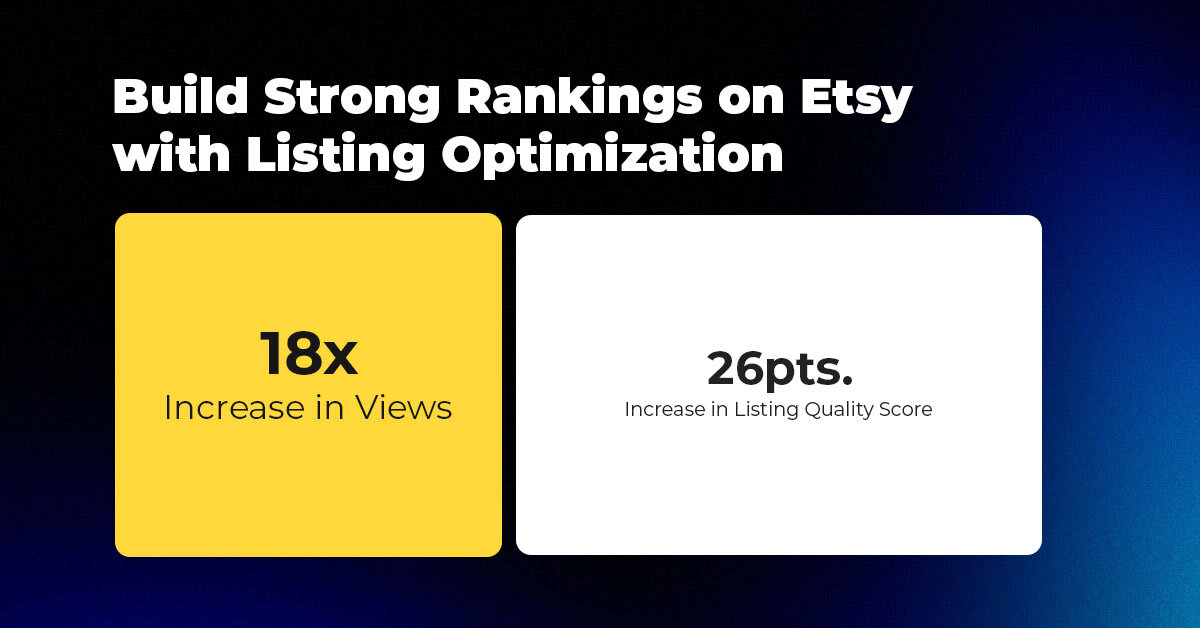 Build Strong Rankings on Etsy with Listing Optimization

18x
Increase in Views

26pts.
Increase in Listing Quality Score